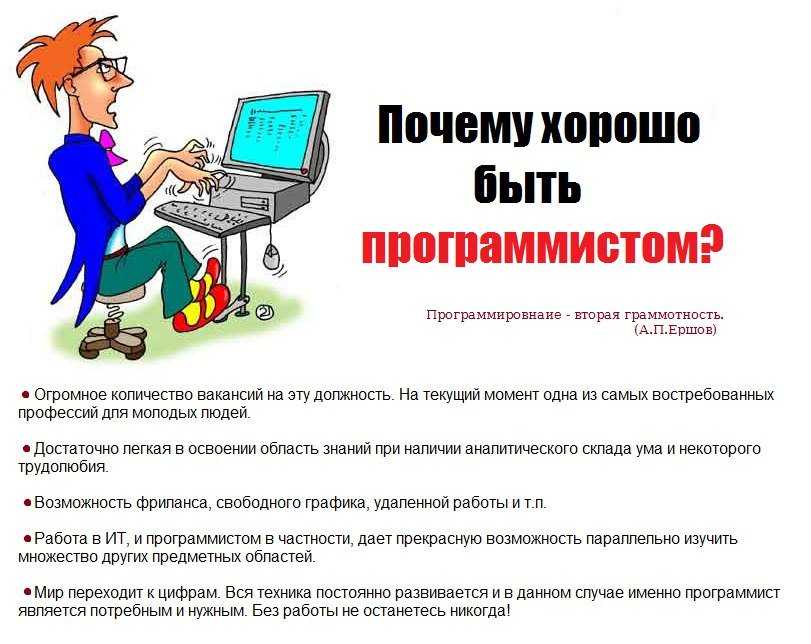 Почему хорошо быть программистом?

Программировнаие - вторая граммотность.
(А.П.Ершов)

• Огромное количество вакансий на эту должность. На текущий момент одна из самых востребованных профессий для молодых людей.

• Достаточно легкая в освоении область знаний при наличии аналитического склада ума и некоторого трудолюбия.

• Возможность фриланса, свободного графика, удаленной работы и т.п.

• Работа в ИТ, и программистом в частности, дает прекрасную возможность параллельно изучить множество других предметных областей.

• Мир переходит к цифрам. Вся техника постоянно развивается и в данном случае именно программист является потребным и нужным. Без работы не останетесь никогда!